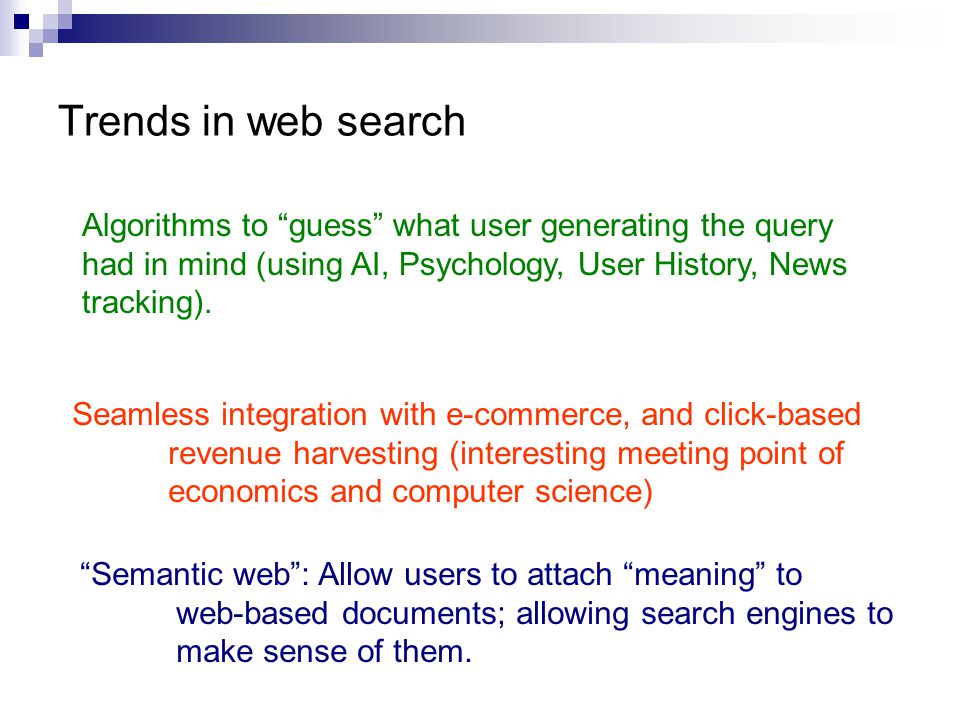 Trends in web search

Algorithms to “guess” what user generating the query had in mind (using AI, Psychology, User History, News tracking).

Seamless integration with e-commerce, and click-based revenue harvesting (interesting meeting point of economics and computer science)

“Semantic web”: Allow users to attach “meaning” to web-based documents; allowing search engines to make sense of them.